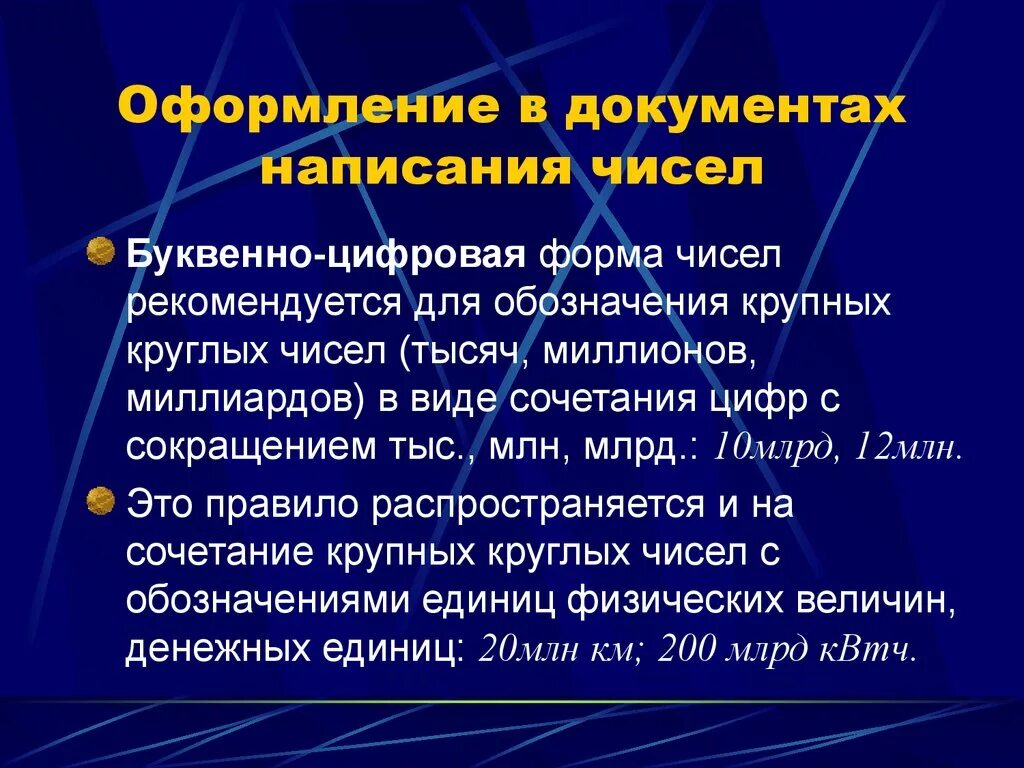 Оформление в документах написания чисел

Буквенно-цифровая форма чисел рекомендуется для обозначения крупных круглых чисел (тысяч, миллионов, миллиардов) в виде сочетания цифр с сокращением тыс., млн, млрд.: 10млрд, 12млн.

Это правило распространяется и на сочетание крупных круглых чисел с обозначениями единиц физических величин, денежных единиц: 20млн км; 200 млрд кВтч.